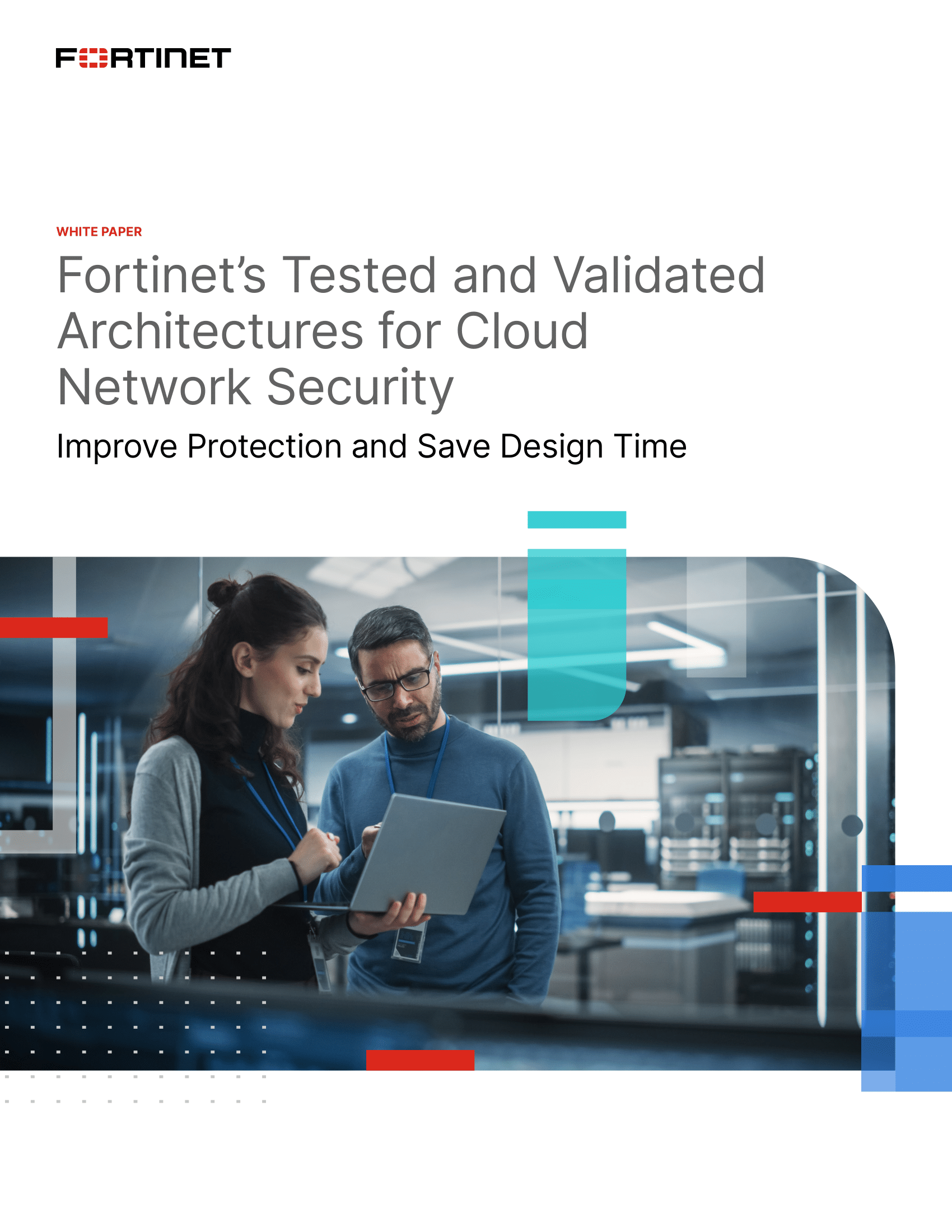 FORTINET

WHITE PAPER

Fortinet's Tested and Validated Architectures for Cloud Network Security

Improve Protection and Save Design Time